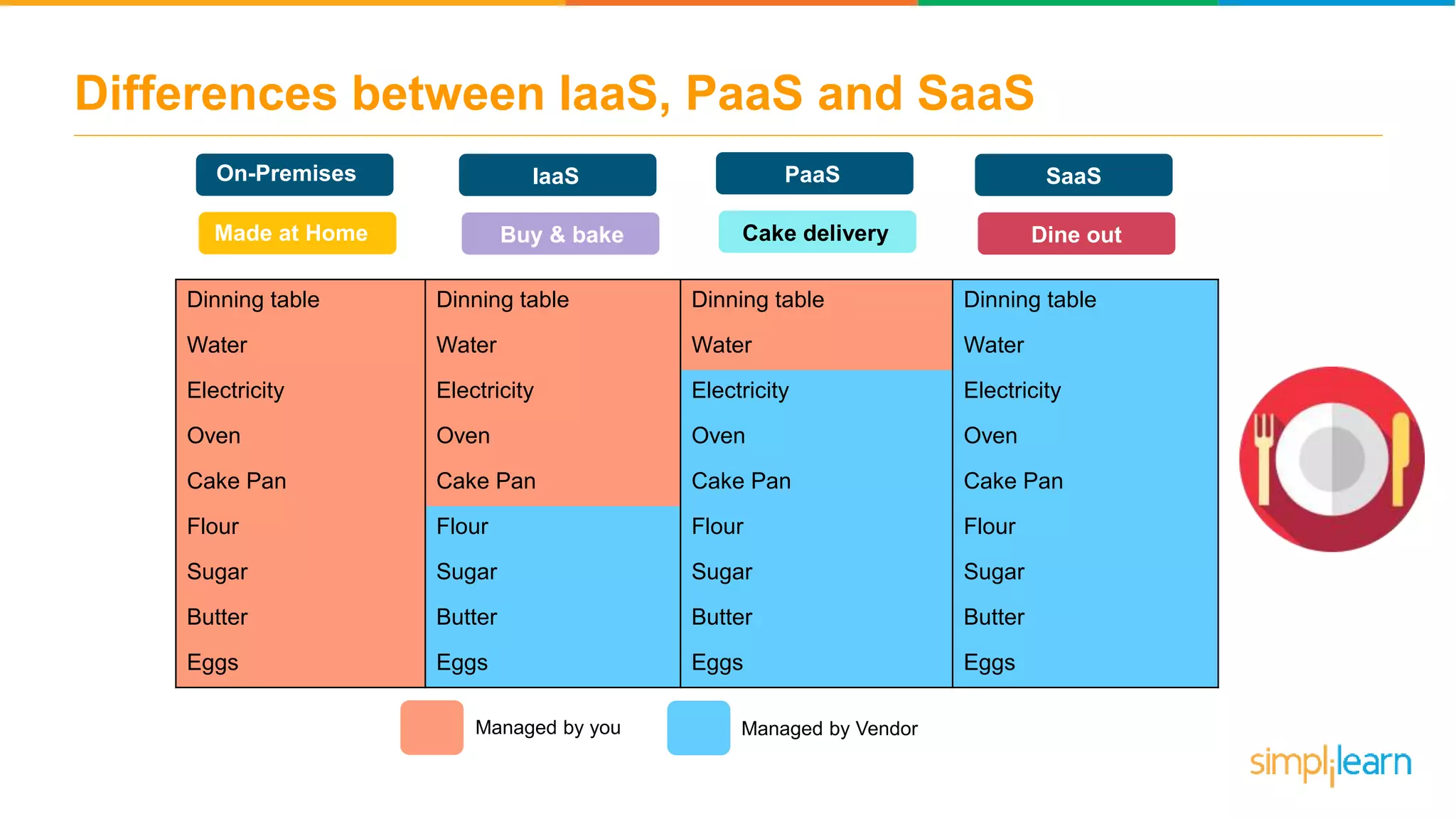 Differences between IaaS, PaaS and SaaS

| On-Premises | IaaS | PaaS | SaaS |
|---|---|---|---|
| Made at Home | Buy & bake | Cake delivery | Dine out |
| Dinning table | Dinning table | Dinning table | Dinning table |
| Water | Water | Water | Water |
| Electricity | Electricity | Electricity | Electricity |
| Oven | Oven | Oven | Oven |
| Cake Pan | Cake Pan | Cake Pan | Cake Pan |
| Flour | Flour | Flour | Flour |
| Sugar | Sugar | Sugar | Sugar |
| Butter | Butter | Butter | Butter |
| Eggs | Eggs | Eggs | Eggs |

Managed by you

Managed by Vendor

simplilearn